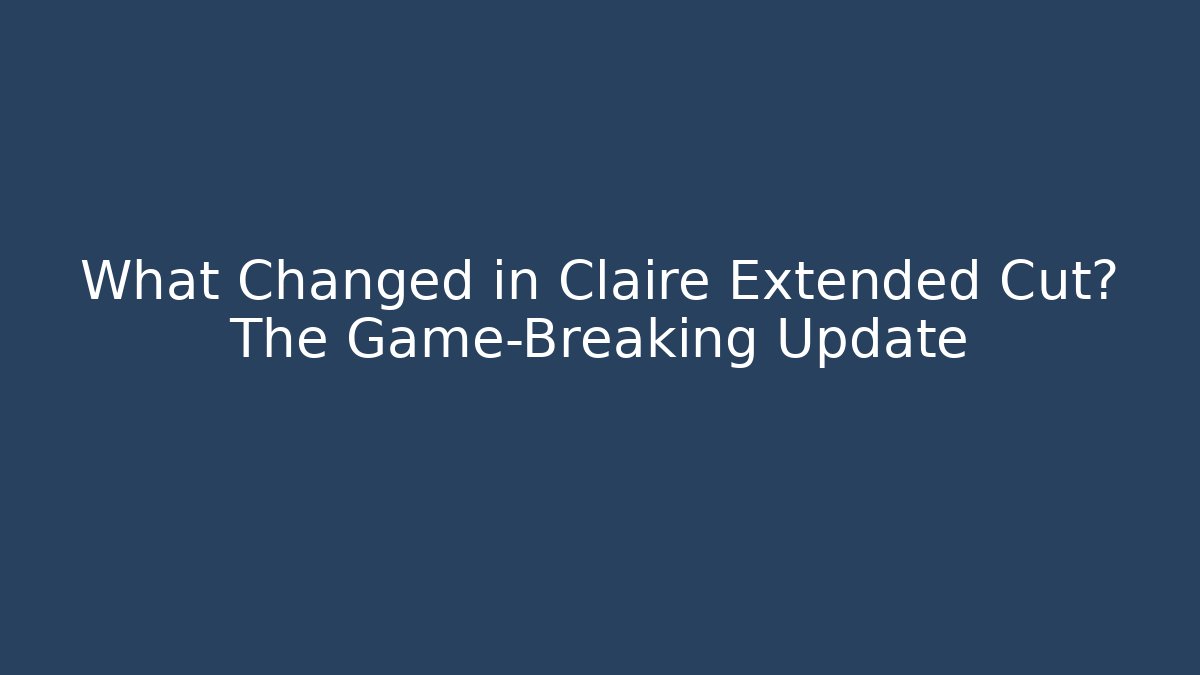 What Changed in Claire Extended Cut?
The Game-Breaking Update